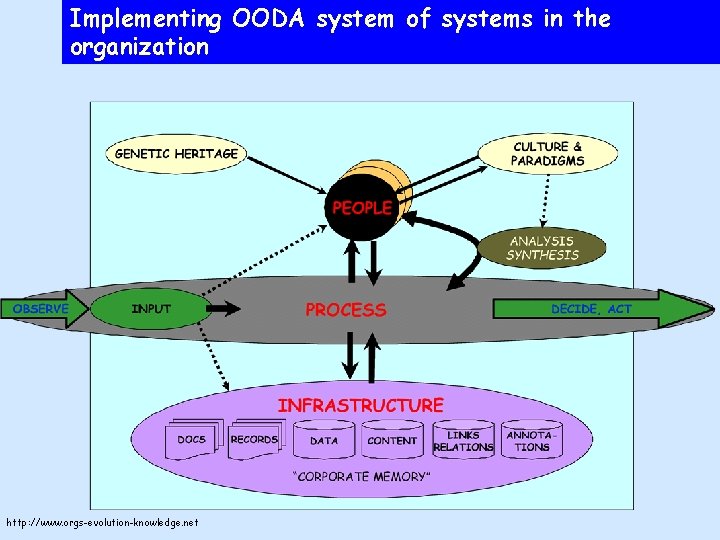 Implementing OODA system of systems in the organization

GENETIC HERITAGE

CULTURE & PARADIGMS

PEOPLE

ANALYSIS SYNTHESIS

OBSERVE

INPUT

PROCESS

DECIDE, ACT

INFRASTRUCTURE

DOCS

RECORDS

DATA

CONTENT

LINKS RELATIONS

ANNOTATIONS

"CORPORATE MEMORY"

http://www.orgs-evolution-knowledge.net